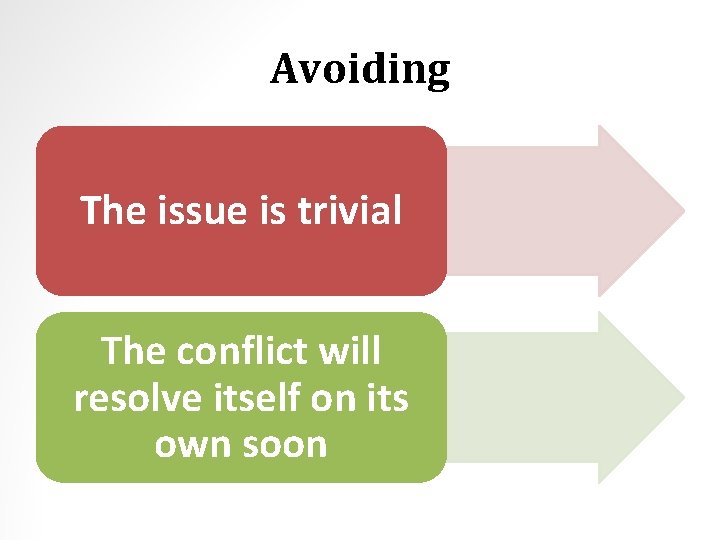 Avoiding

The issue is trivial

The conflict will resolve itself on its own soon